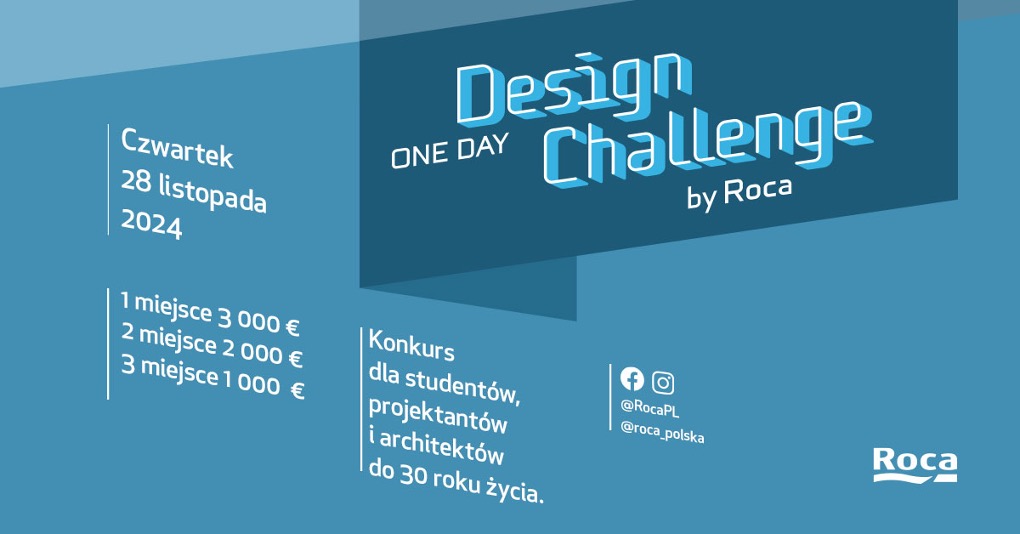 ONE DAY Design Challenge by Roca

Czwartek
28 listopada
2024

1 miejsce 3 000 €
2 miejsce 2 000 €
3 miejsce 1 000 €

Konkurs dla studentów, projektantów i architektów do 30 roku życia.

@RocaPL
@roca_polska

Roca